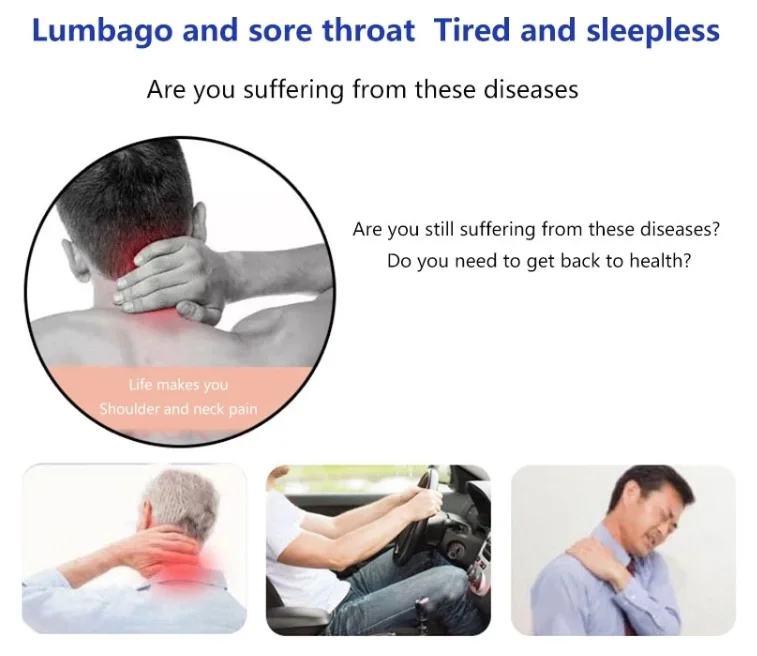 Lumbago and sore throat Tired and sleepless

Are you suffering from these diseases

Life makes you
Shoulder and neck pain

Are you still suffering from these diseases?
Do you need to get back to health?